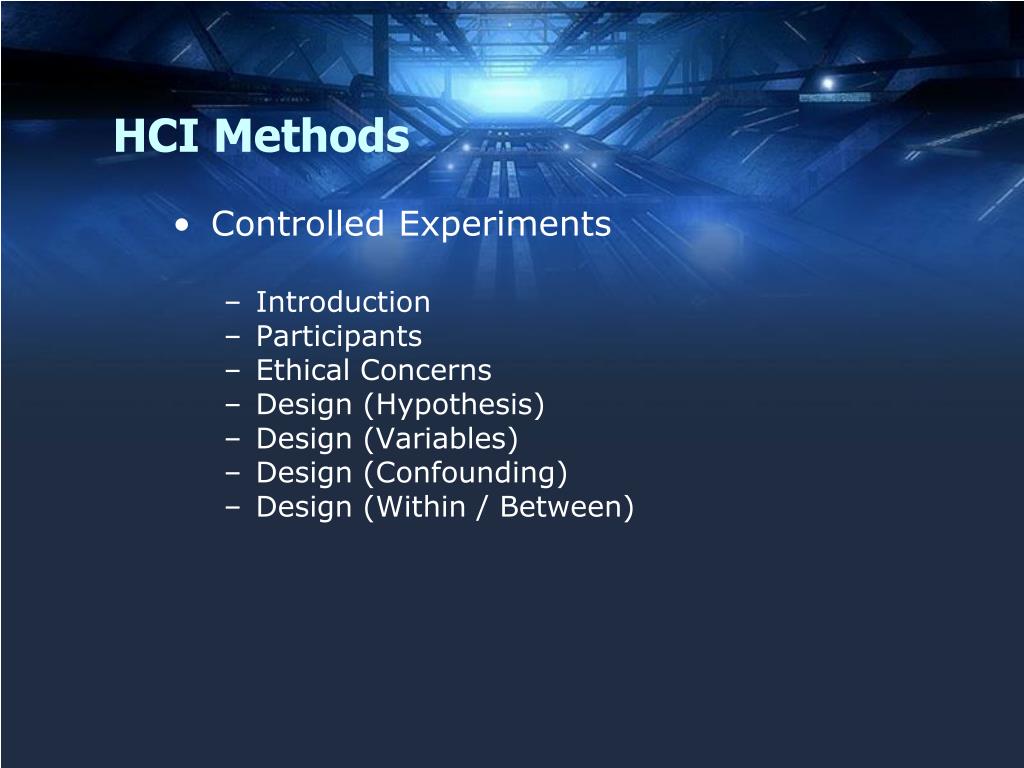 HCI Methods

• Controlled Experiments

– Introduction
– Participants
– Ethical Concerns
– Design (Hypothesis)
– Design (Variables)
– Design (Confounding)
– Design (Within / Between)